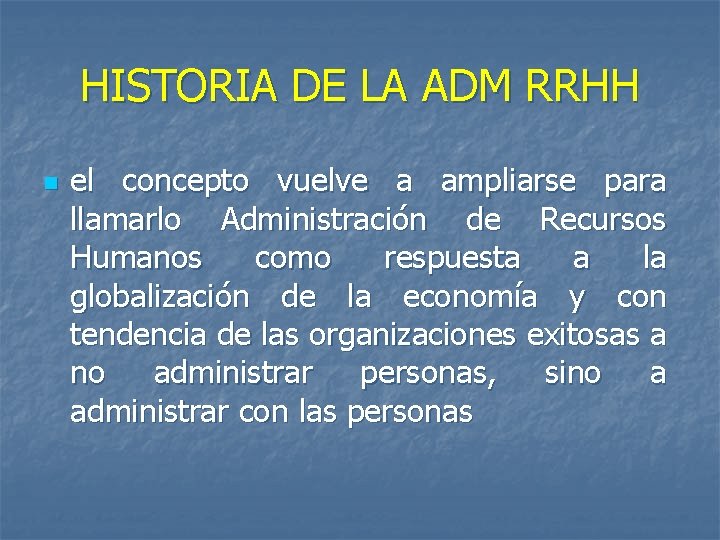 HISTORIA DE LA ADM RRHH

el concepto vuelve a ampliarse para llamarlo Administración de Recursos Humanos como respuesta a la globalización de la economía y con tendencia de las organizaciones exitosas a no administrar personas, sino a administrar con las personas